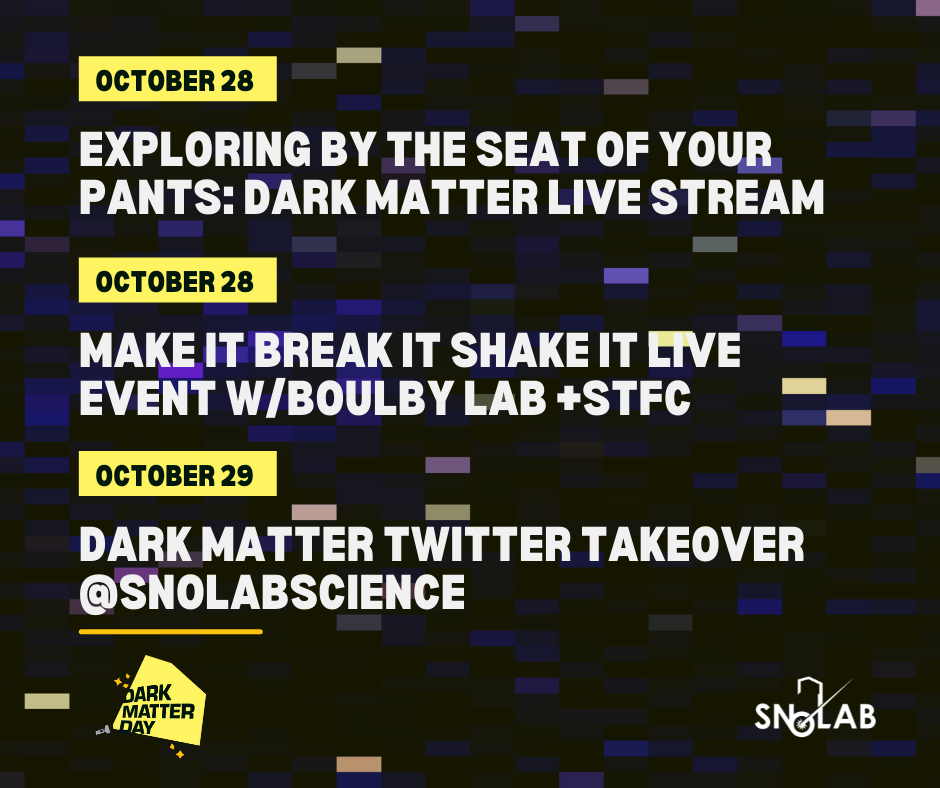 OCTOBER 28

EXPLORING BY THE SEAT OF YOUR PANTS: DARK MATTER LIVE STREAM

OCTOBER 28

MAKE IT BREAK IT SHAKE IT LIVE EVENT W/BOULBY LAB +STFC

OCTOBER 29

DARK MATTER TWITTER TAKEOVER @SNOLABSCIENCE

DARK MATTER DAY

SNOLAB